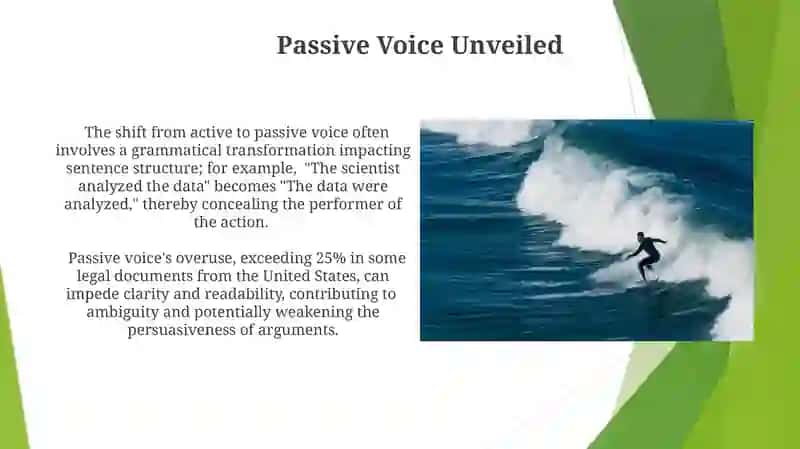 Passive Voice Unveiled

The shift from active to passive voice often involves a grammatical transformation impacting sentence structure; for example, "The scientist analyzed the data" becomes "The data were analyzed," thereby concealing the performer of the action.

Passive voice's overuse, exceeding 25% in some legal documents from the United States, can impede clarity and readability, contributing to ambiguity and potentially weakening the persuasiveness of arguments.